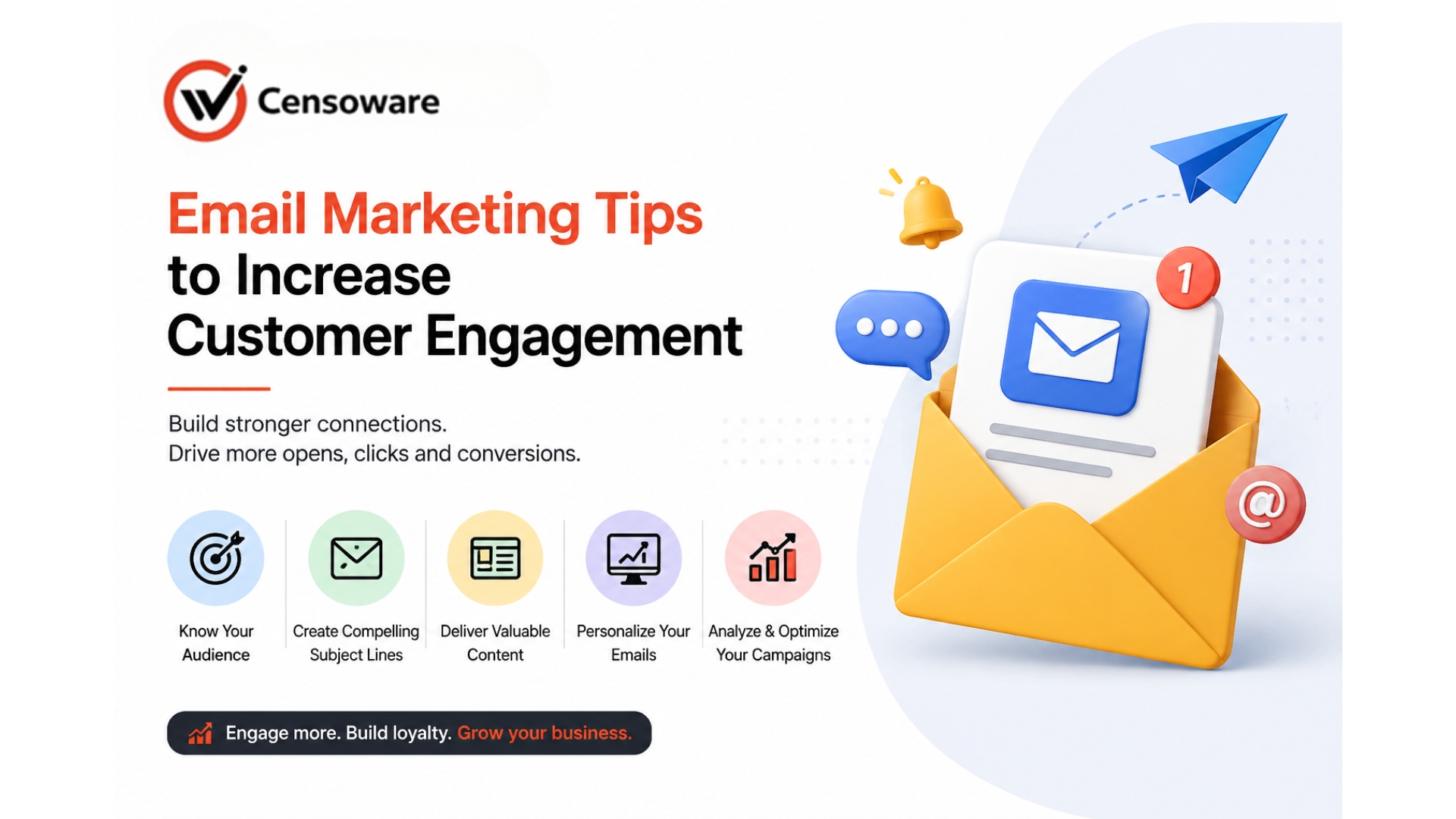 Censoware

Email Marketing Tips to Increase Customer Engagement

Build stronger connections.
Drive more opens, clicks and conversions.

Know Your Audience

Create Compelling Subject Lines

Deliver Valuable Content

Personalize Your Emails

Analyze & Optimize Your Campaigns

Engage more. Build loyalty. Grow your business.

1

@